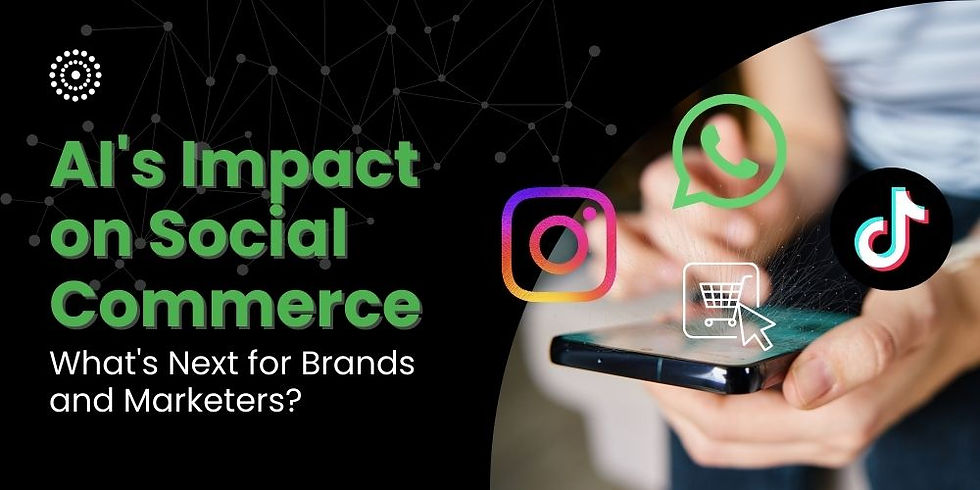 AI's Impact on Social Commerce

What's Next for Brands and Marketers?